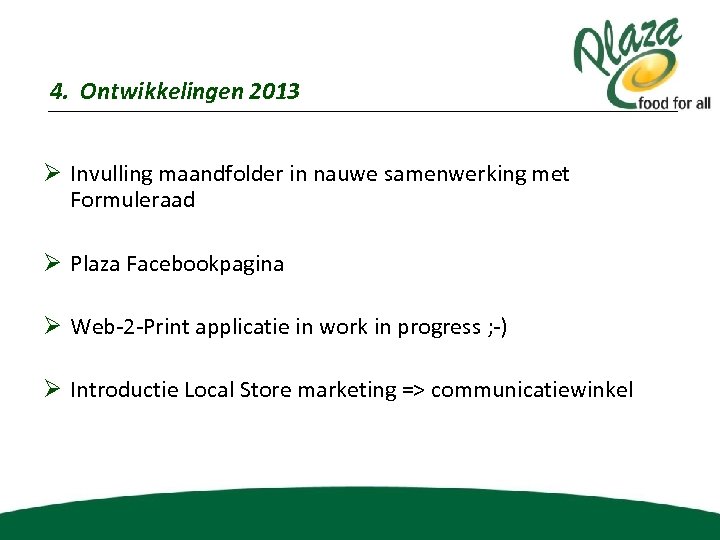 Plaza
food for all

4. Ontwikkelingen 2013

➢ Invulling maandfolder in nauwe samenwerking met Formuleraad

➢ Plaza Facebookpagina

➢ Web-2-Print applicatie in work in progress ;-)

➢ Introductie Local Store marketing => communicatiewinkel